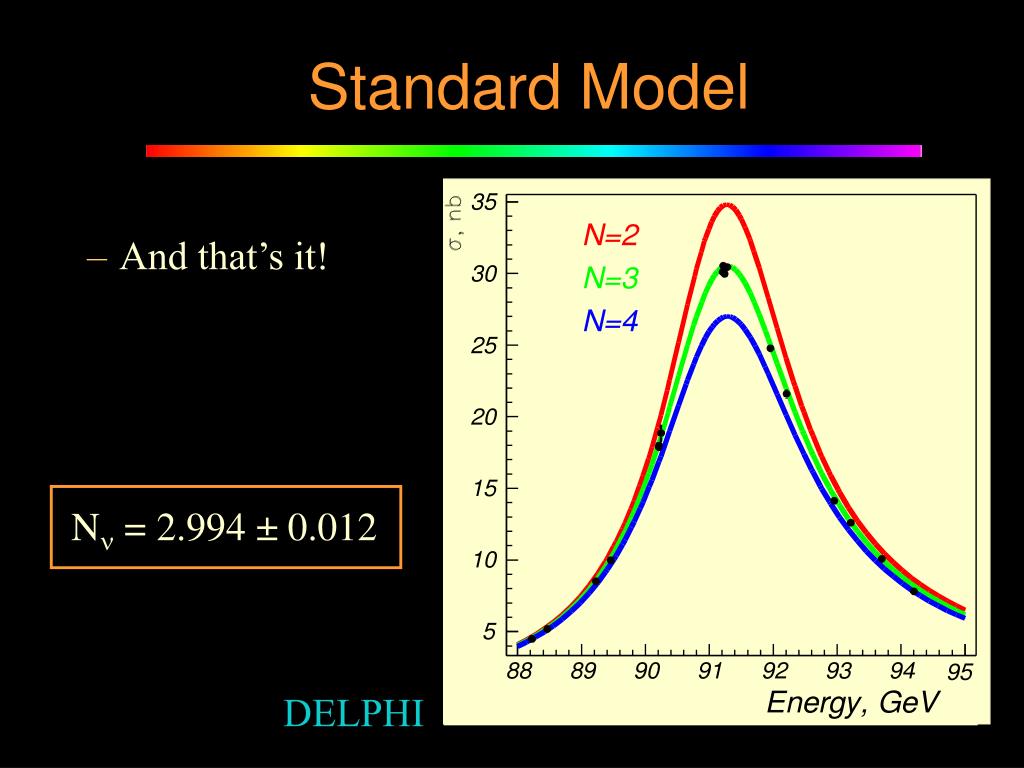 Standard Model

– And that’s it!

$N_\nu = 2.994 \pm 0.012$

DELPHI

$\sigma$, nb

35
30
25
20
15
10
5

N=2
N=3
N=4

88 89 90 91 92 93 94 95

Energy, GeV